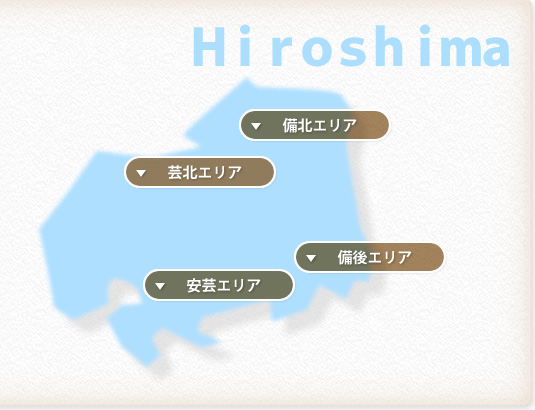 Hiroshima

▼ 備北エリア

▼ 芸北エリア

▼ 備後エリア

▼ 安芸エリア